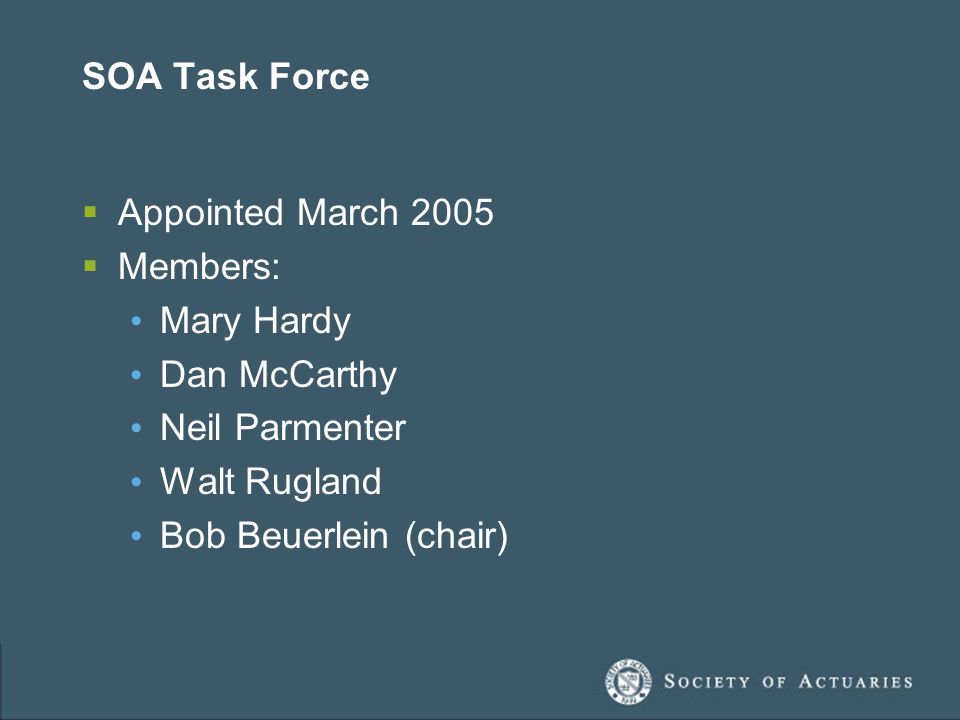 SOA Task Force

- Appointed March 2005
- Members:
  - Mary Hardy
  - Dan McCarthy
  - Neil Parmenter
  - Walt Rugland
  - Bob Beuerlein (chair)

SOCIETY OF ACTUARIES